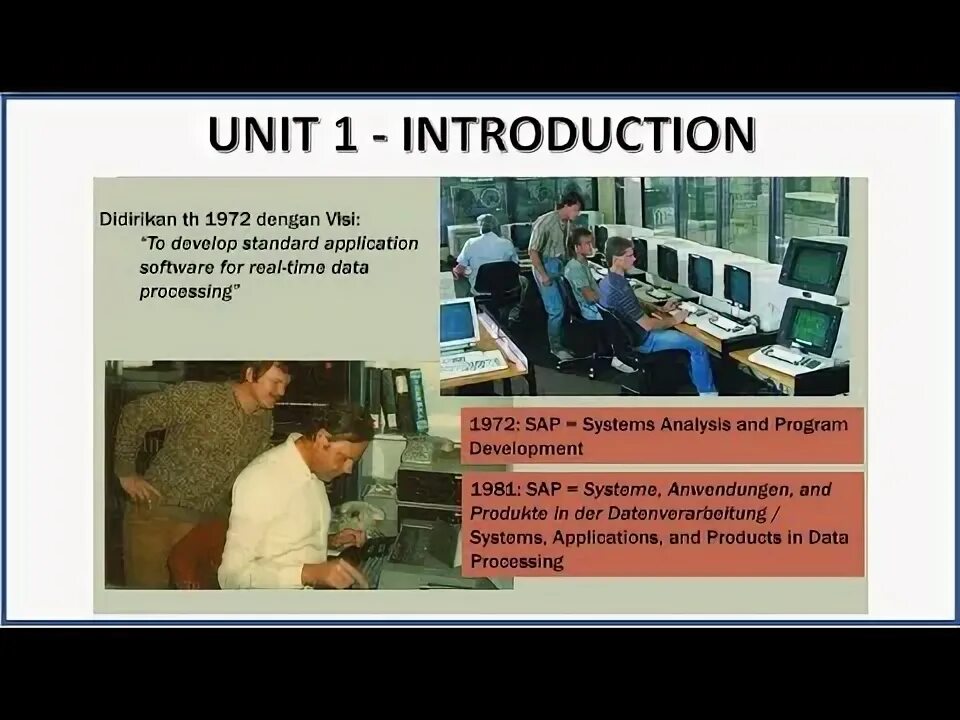 UNIT 1 - INTRODUCTION

Didirikan th 1972 dengan Visi:
"To develop standard application software for real-time data processing"

1972: SAP = Systems Analysis and Program Development

1981: SAP = Systeme, Anwendungen, and Produkte in der Datenverarbeitung / Systems, Applications, and Products in Data Processing